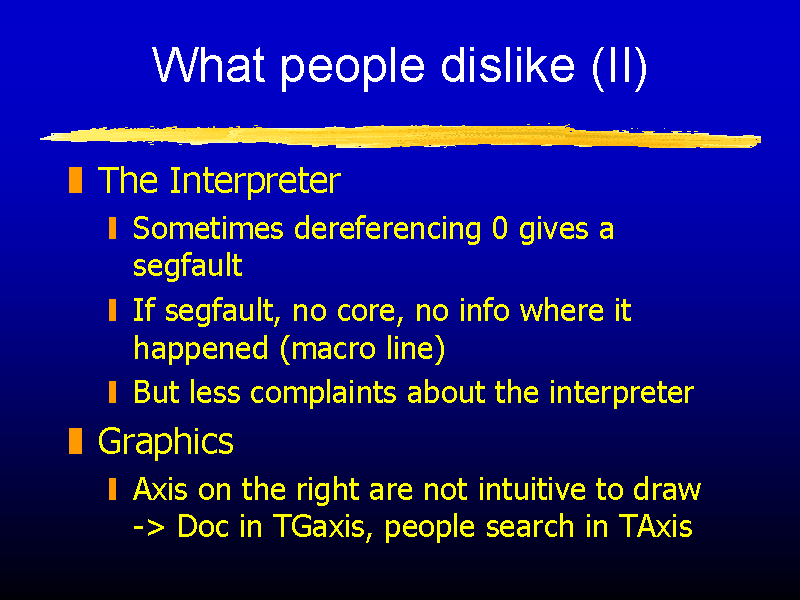 What people dislike (II)

The Interpreter

Sometimes dereferencing 0 gives a segfault

If segfault, no core, no info where it happened (macro line)

But less complaints about the interpreter

Graphics

Axis on the right are not intuitive to draw -> Doc in TGaxis, people search in TAxis